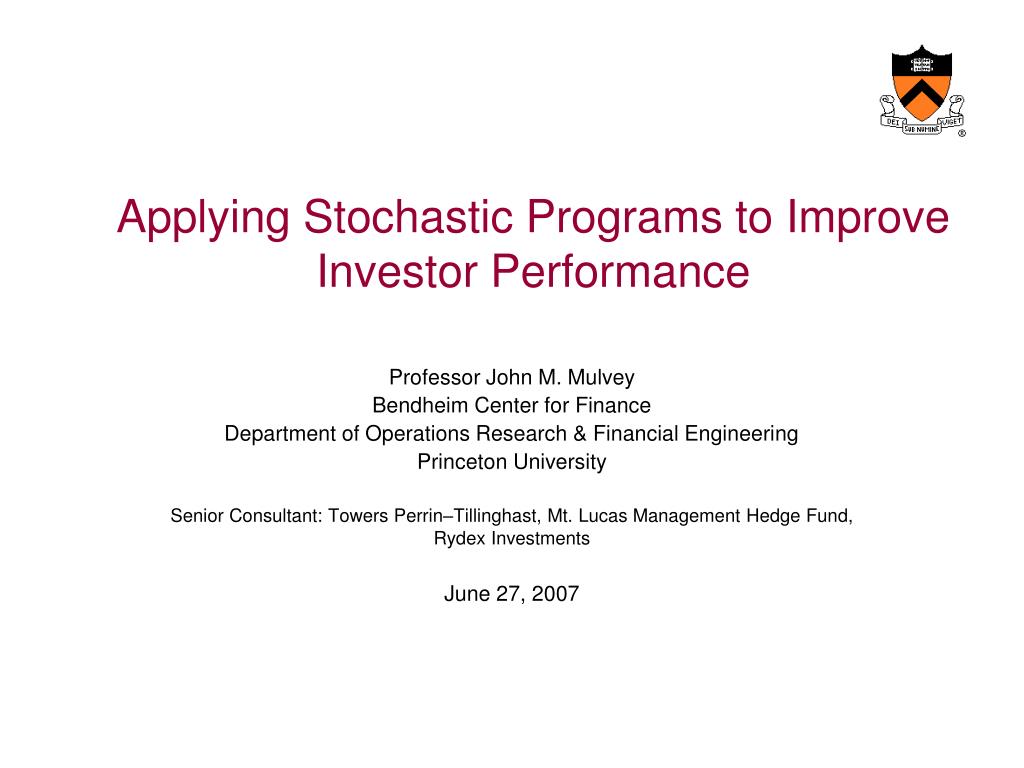 DEI SUB NUMINE VIGET
®

Applying Stochastic Programs to Improve Investor Performance

Professor John M. Mulvey
Bendheim Center for Finance
Department of Operations Research & Financial Engineering
Princeton University

Senior Consultant: Towers Perrin–Tillinghast, Mt. Lucas Management Hedge Fund, Rydex Investments

June 27, 2007